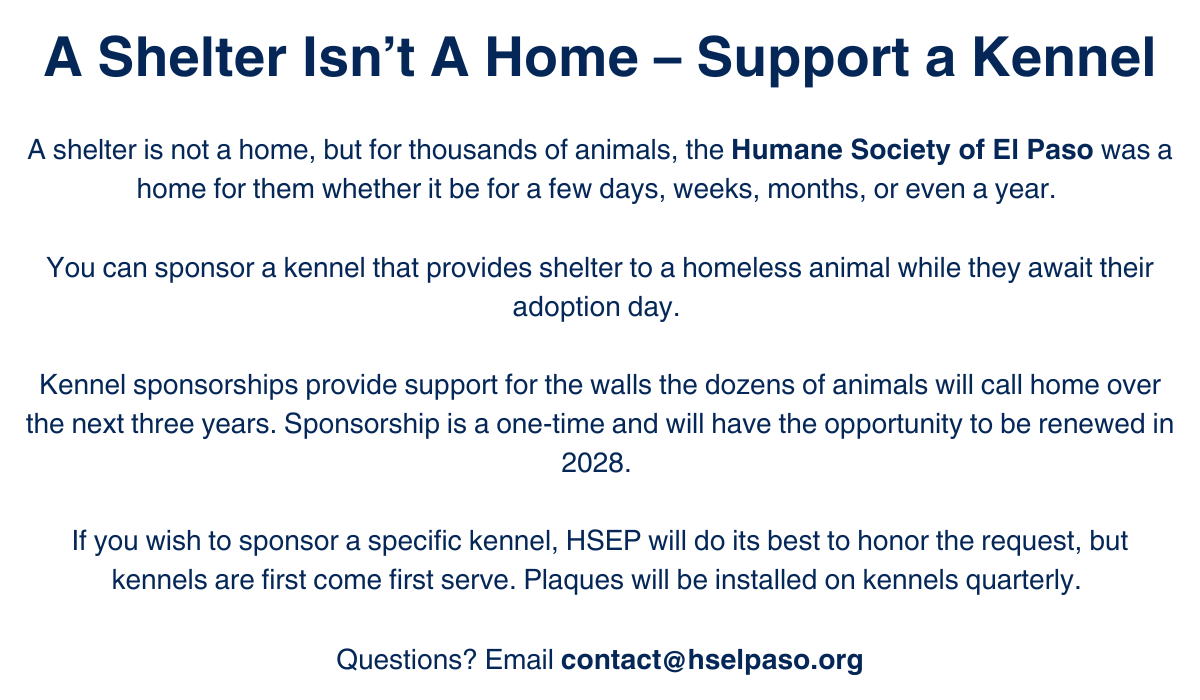 A Shelter Isn’t A Home – Support a Kennel

A shelter is not a home, but for thousands of animals, the Humane Society of El Paso was a home for them whether it be for a few days, weeks, months, or even a year.

You can sponsor a kennel that provides shelter to a homeless animal while they await their adoption day.

Kennel sponsorships provide support for the walls the dozens of animals will call home over the next three years. Sponsorship is a one-time and will have the opportunity to be renewed in 2028.

If you wish to sponsor a specific kennel, HSEP will do its best to honor the request, but kennels are first come first serve. Plaques will be installed on kennels quarterly.

Questions? Email contact@hselpaso.org